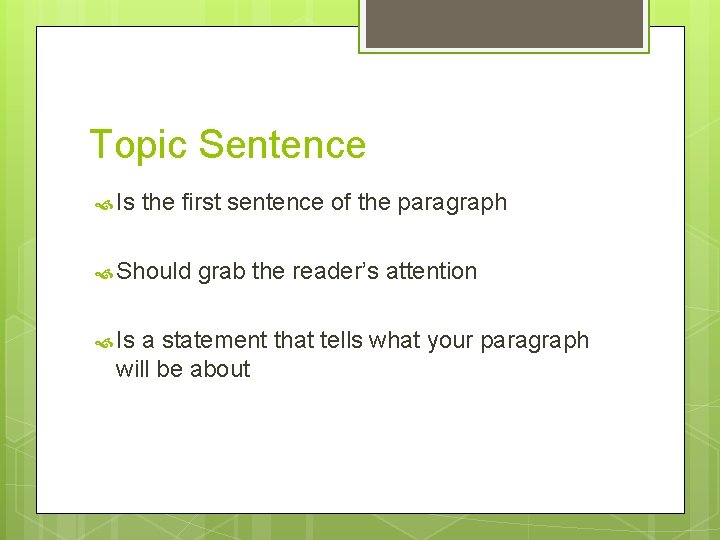 Topic Sentence

Is the first sentence of the paragraph

Should grab the reader’s attention

Is a statement that tells what your paragraph will be about